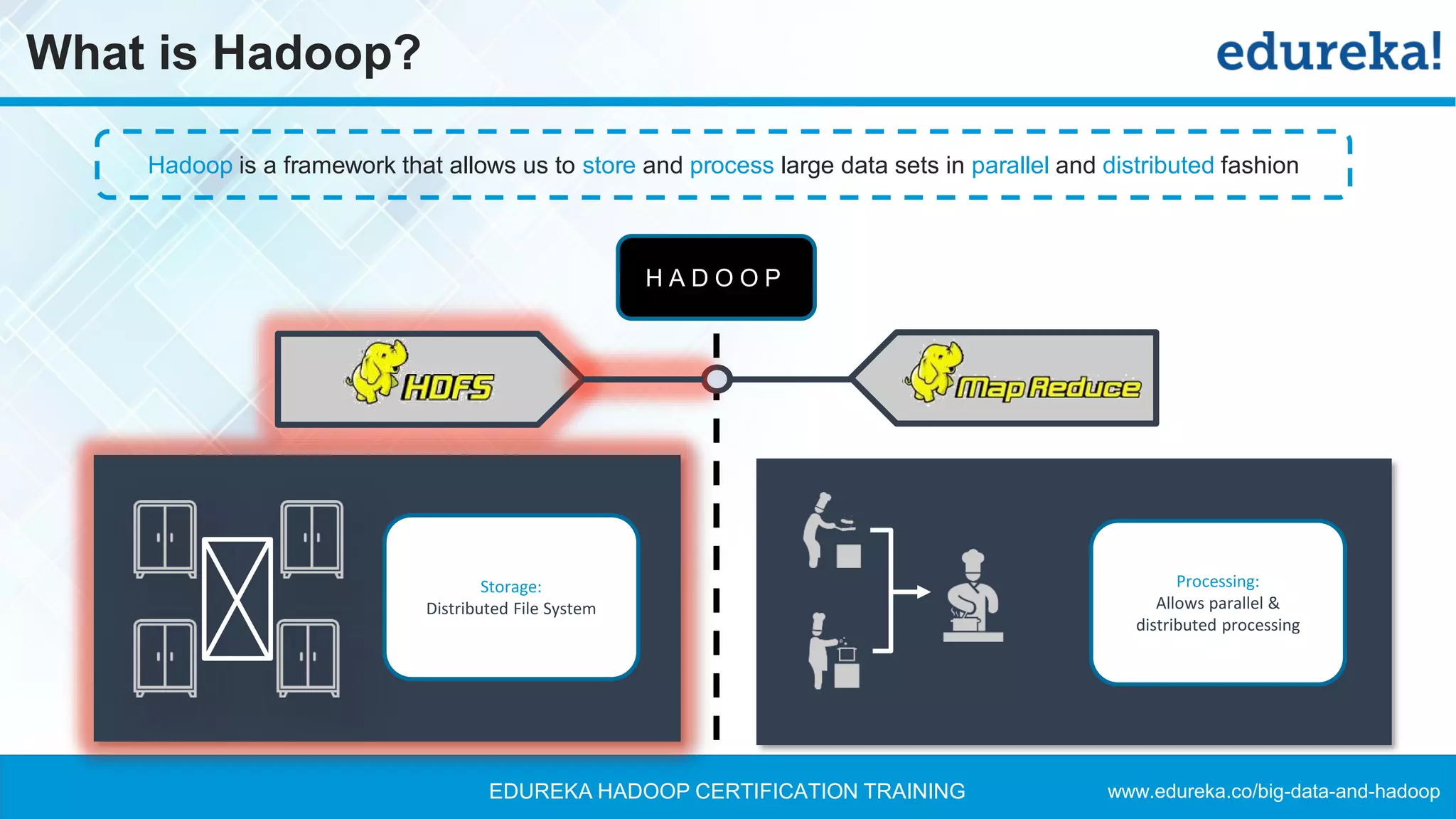 What is Hadoop?

edureka!

Hadoop is a framework that allows us to store and process large data sets in parallel and distributed fashion

HADOOP

HDFS

MapReduce

Storage:
Distributed File System

Processing:
Allows parallel & distributed processing

EDUREKA HADOOP CERTIFICATION TRAINING

www.edureka.co/big-data-and-hadoop